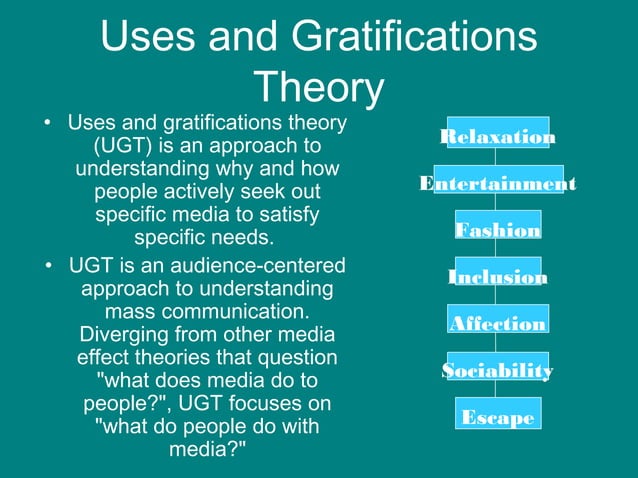 Uses and Gratifications Theory

• Uses and gratifications theory (UGT) is an approach to understanding why and how people actively seek out specific media to satisfy specific needs.

• UGT is an audience-centered approach to understanding mass communication. Diverging from other media effect theories that question "what does media do to people?", UGT focuses on "what do people do with media?"

Relaxation

Entertainment

Fashion

Inclusion

Affection

Sociability

Escape